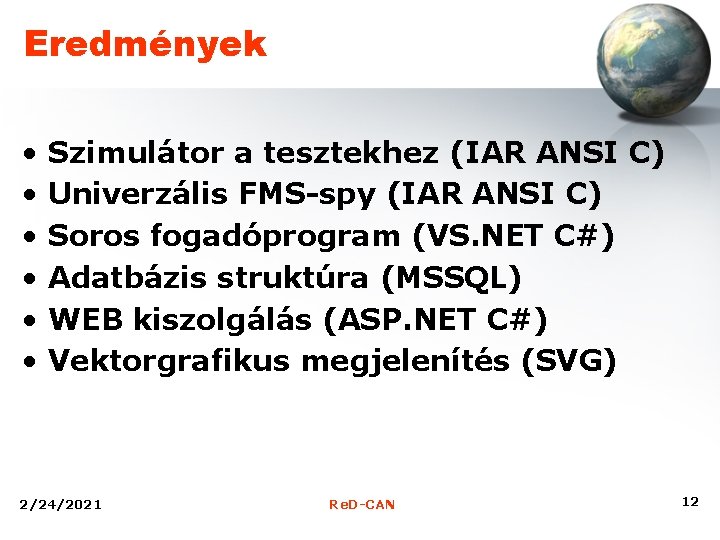 Eredmények

• Szimulátor a tesztekhez (IAR ANSI C)
• Univerzális FMS-spy (IAR ANSI C)
• Soros fogadóprogram (VS.NET C#)
• Adatbázis struktúra (MSSQL)
• WEB kiszolgálás (ASP.NET C#)
• Vektorgrafikus megjelenítés (SVG)

2/24/2021

ReD-CAN

12